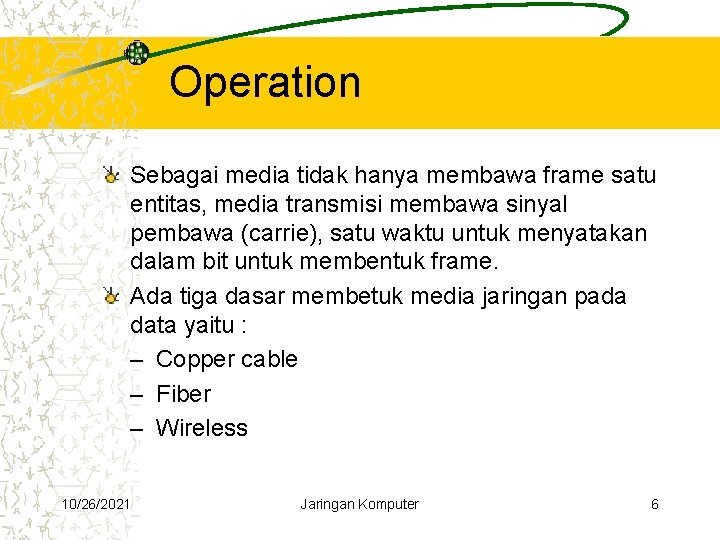 Operation

Sebagai media tidak hanya membawa frame satu entitas, media transmisi membawa sinyal pembawa (carrie), satu waktu untuk menyatakan dalam bit untuk membentuk frame.

Ada tiga dasar membetuk media jaringan pada data yaitu :

– Copper cable
– Fiber
– Wireless

10/26/2021 Jaringan Komputer 6